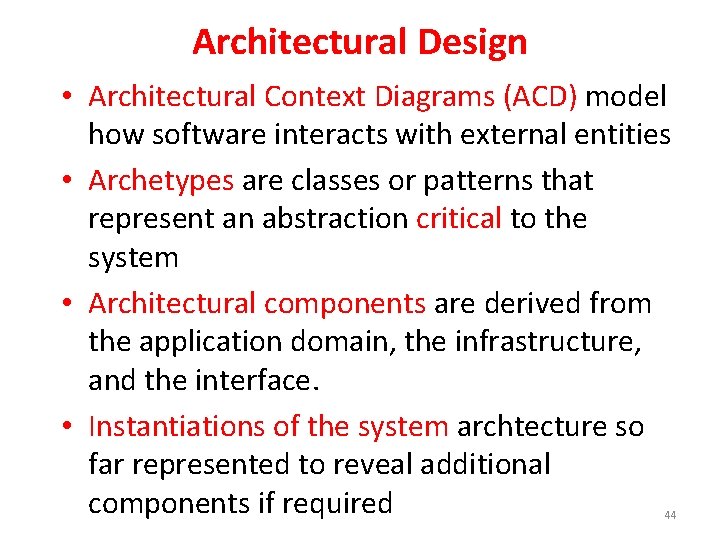 Architectural Design

• Architectural Context Diagrams (ACD) model how software interacts with external entities

• Archetypes are classes or patterns that represent an abstraction critical to the system

• Architectural components are derived from the application domain, the infrastructure, and the interface.

• Instantiations of the system archtecture so far represented to reveal additional components if required

44